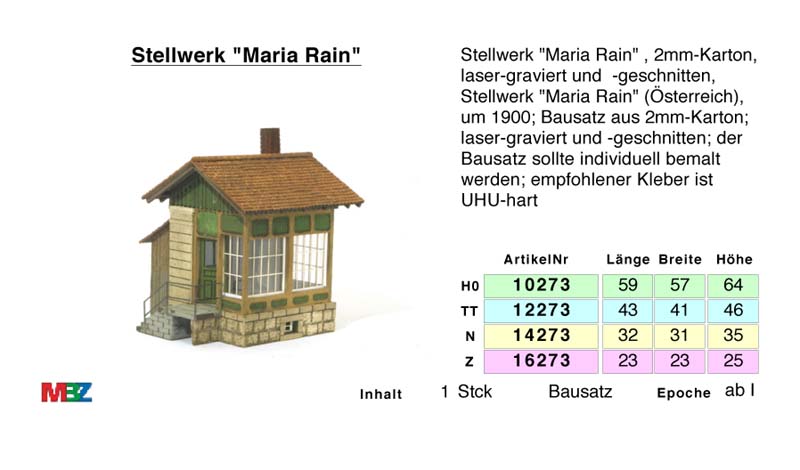 Stellwerk "Maria Rain"

Stellwerk "Maria Rain" , 2mm-Karton, laser-graviert und -geschnitten, Stellwerk "Maria Rain" (Österreich), um 1900; Bausatz aus 2mm-Karton; laser-graviert und -geschnitten; der Bausatz sollte individuell bemalt werden; empfohlener Kleber ist UHU-hart

| | ArtikelNr | Länge | Breite | Höhe |
|---|---|---|---|---|
| H0 | 10273 | 59 | 57 | 64 |
| TT | 12273 | 43 | 41 | 46 |
| N | 14273 | 32 | 31 | 35 |
| Z | 16273 | 23 | 23 | 25 |

MBZ

Inhalt 1 Stck Bausatz Epoche ab I